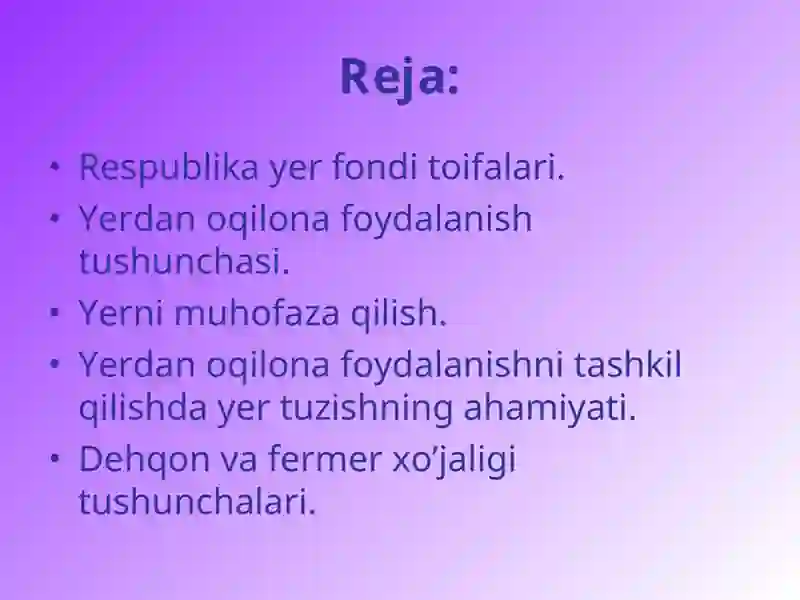 Reja:

• Respublika yer fondi toifalari.
• Yerdan oqilona foydalanish tushunchasi.
• Yerni muhofaza qilish.
• Yerdan oqilona foydalanishni tashkil qilishda yer tuzishning ahamiyati.
• Dehqon va fermer xo'jaligi tushunchalari.